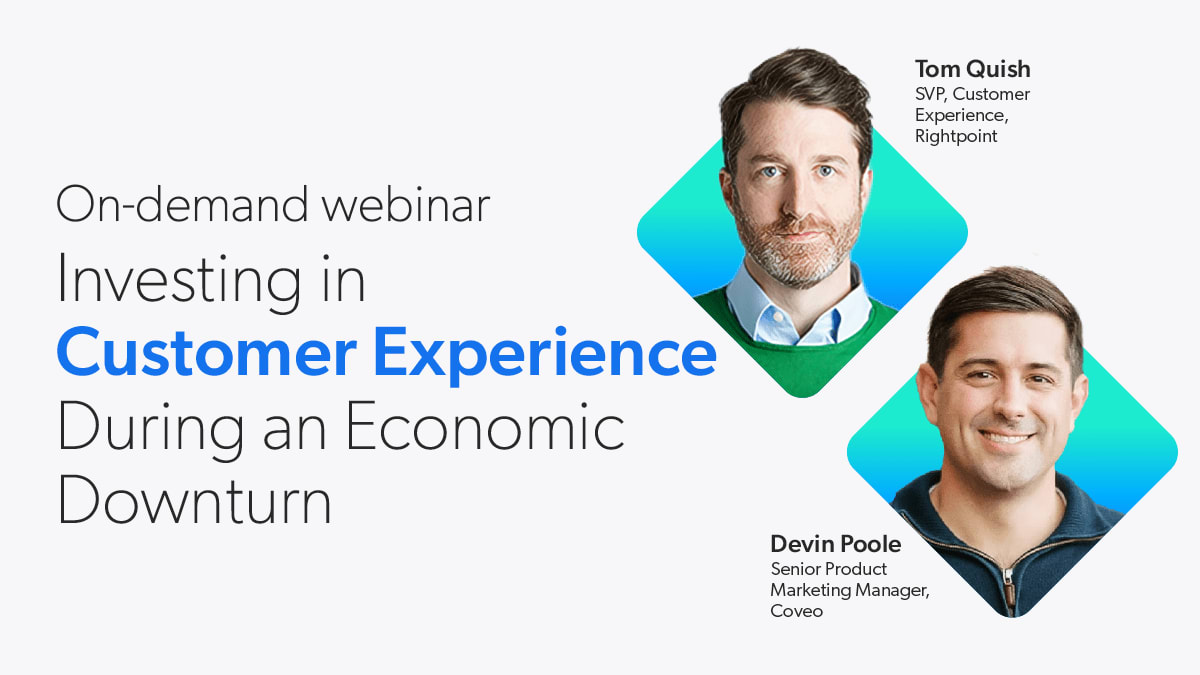 On-demand webinar

Investing in Customer Experience During an Economic Downturn

Tom Quish
SVP, Customer Experience, Rightpoint

Devin Poole
Senior Product Marketing Manager, Coveo